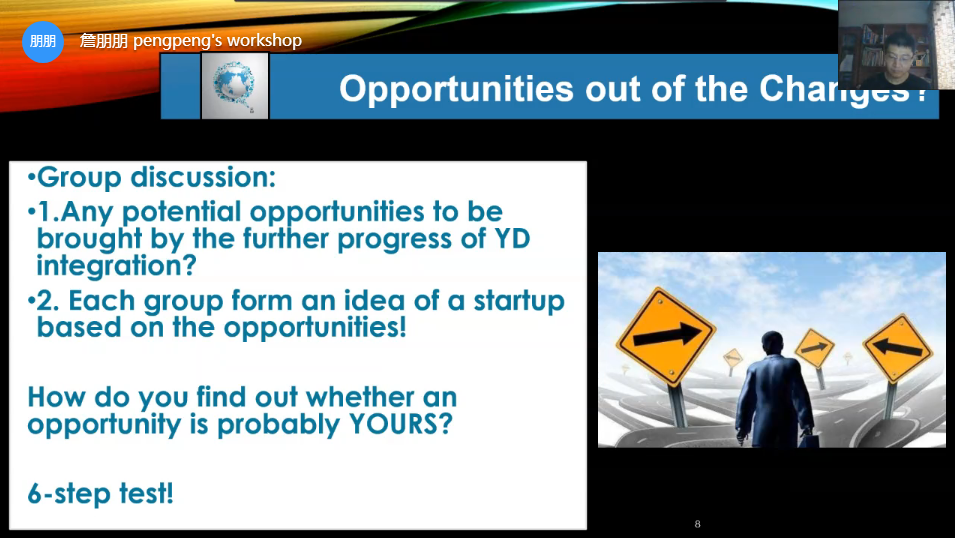 朋朋 詹朋朋 pengpeng's workshop

Opportunities out of the Changes?

•Group discussion:

•1.Any potential opportunities to be brought by the further progress of YD integration?

•2. Each group form an idea of a startup based on the opportunities!

How do you find out whether an opportunity is probably YOURS?

6-step test!

8